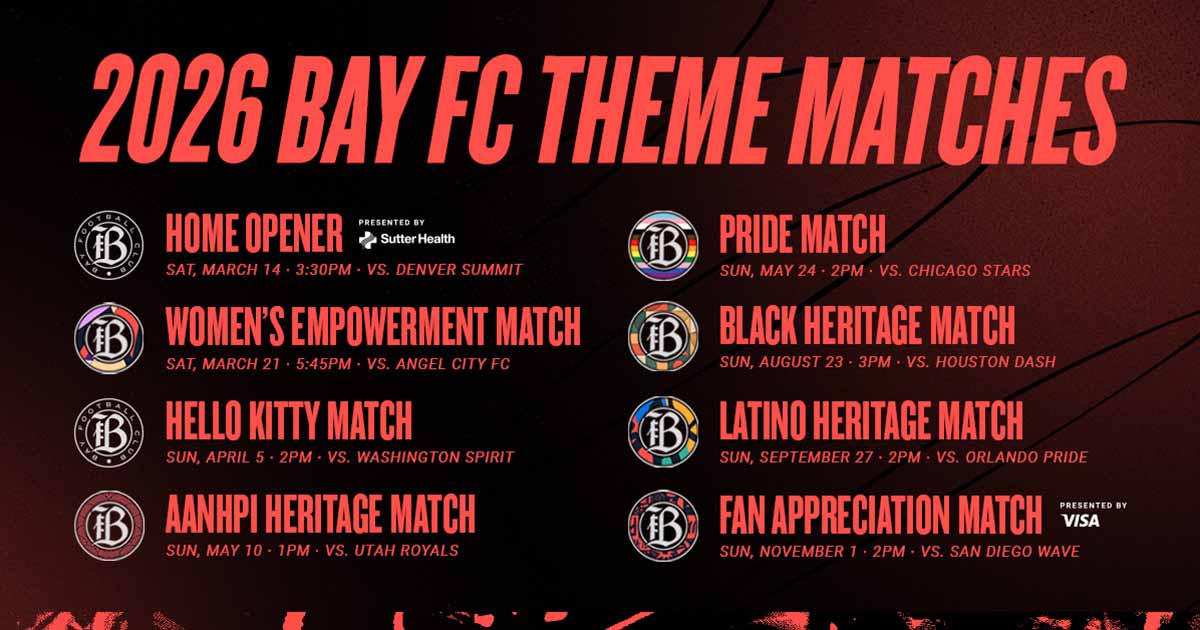 2026 BAY FC THEME MATCHES

BAY FOOTBALL CLUB
HOME OPENER PRESENTED BY Sutter Health
SAT, MARCH 14 · 3:30PM · VS. DENVER SUMMIT

WOMEN'S EMPOWERMENT MATCH
SAT, MARCH 21 · 5:45PM · VS. ANGEL CITY FC

BAY FOOTBALL CLUB
HELLO KITTY MATCH
SUN, APRIL 5 · 2PM · VS. WASHINGTON SPIRIT

AANHPI HERITAGE MATCH
SUN, MAY 10 · 1PM · VS. UTAH ROYALS

PRIDE MATCH
SUN, MAY 24 · 2PM · VS. CHICAGO STARS

BLACK HERITAGE MATCH
SUN, AUGUST 23 · 3PM · VS. HOUSTON DASH

LATINO HERITAGE MATCH
SUN, SEPTEMBER 27 · 2PM · VS. ORLANDO PRIDE

FAN APPRECIATION MATCH PRESENTED BY VISA
SUN, NOVEMBER 1 · 2PM · VS. SAN DIEGO WAVE